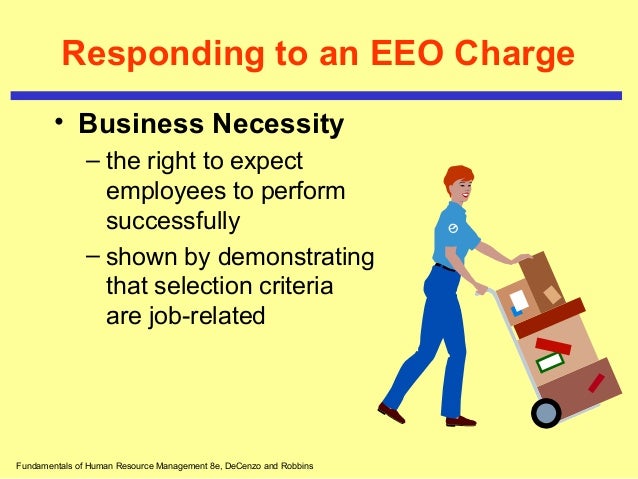 Responding to an EEO Charge

• Business Necessity

– the right to expect employees to perform successfully

– shown by demonstrating that selection criteria are job-related

Fundamentals of Human Resource Management 8e, DeCenzo and Robbins